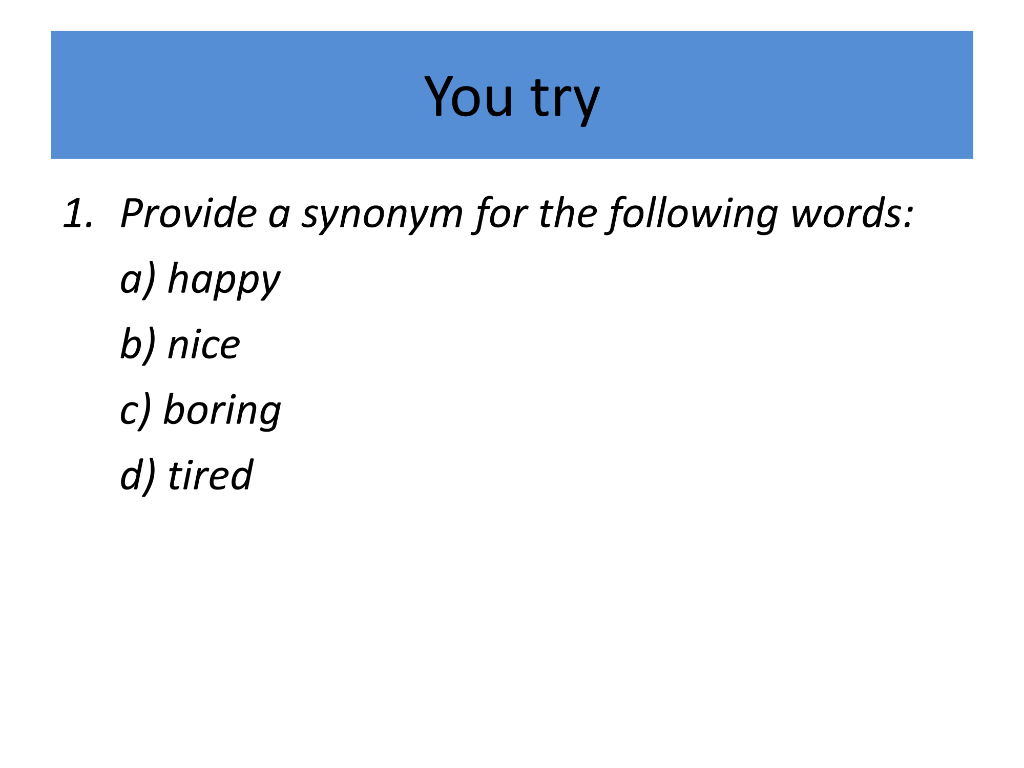 You try

1. Provide a synonym for the following words:
a) happy
b) nice
c) boring
d) tired